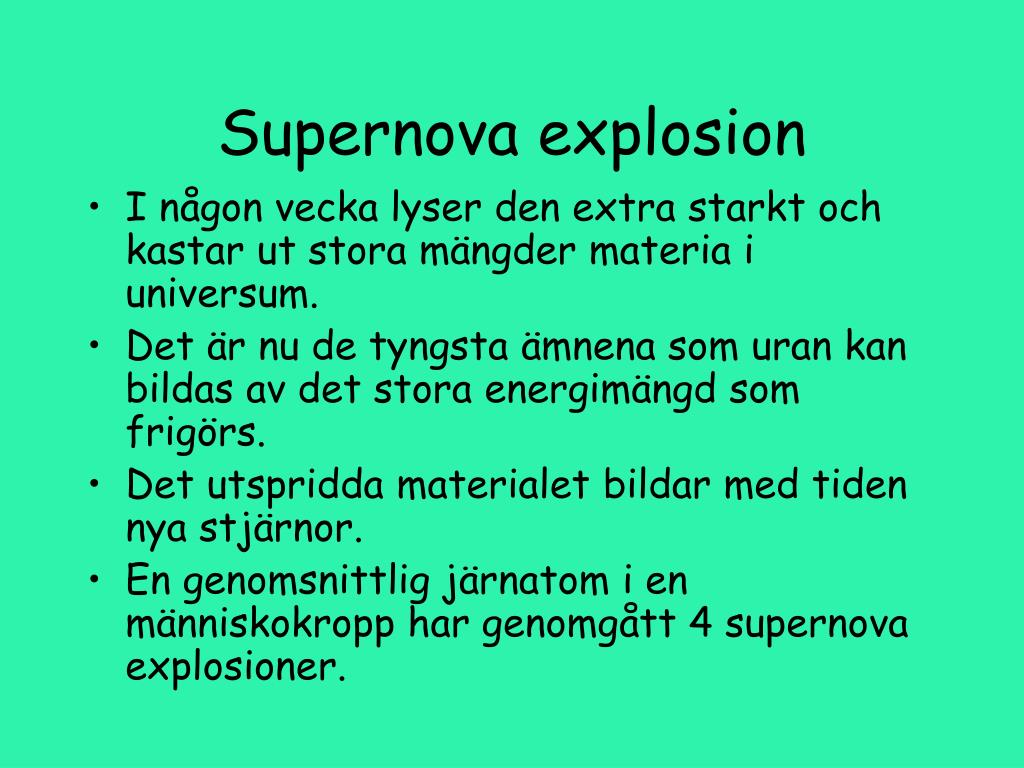 Supernova explosion

• I någon vecka lyser den extra starkt och kastar ut stora mängder materia i universum.
• Det är nu de tyngsta ämnena som uran kan bildas av det stora energimängd som frigörs.
• Det utspridda materialet bildar med tiden nya stjärnor.
• En genomsnittlig järnatom i en människokropp har genomgått 4 supernova explosioner.